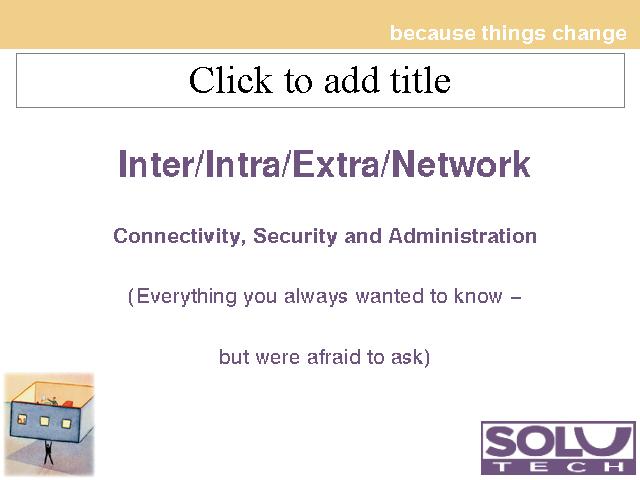 because things change

Click to add title

Inter/Intra/Extra/Network

Connectivity, Security and Administration

(Everything you always wanted to know –

but were afraid to ask)

SOLU
TECH